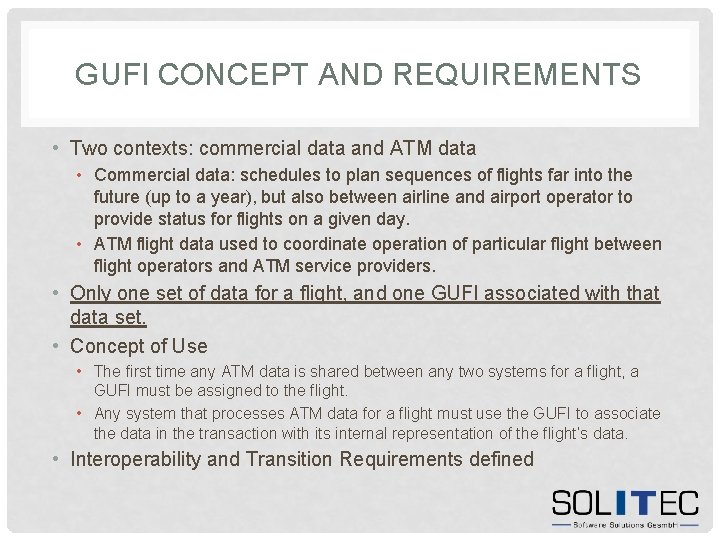 GUFI CONCEPT AND REQUIREMENTS

• Two contexts: commercial data and ATM data

• Commercial data: schedules to plan sequences of flights far into the future (up to a year), but also between airline and airport operator to provide status for flights on a given day.

• ATM flight data used to coordinate operation of particular flight between flight operators and ATM service providers.

• Only one set of data for a flight, and one GUFI associated with that data set.

• Concept of Use

• The first time any ATM data is shared between any two systems for a flight, a GUFI must be assigned to the flight.

• Any system that processes ATM data for a flight must use the GUFI to associate the data in the transaction with its internal representation of the flight's data.

• Interoperability and Transition Requirements defined

SOLITEC
Software Solutions GesmbH